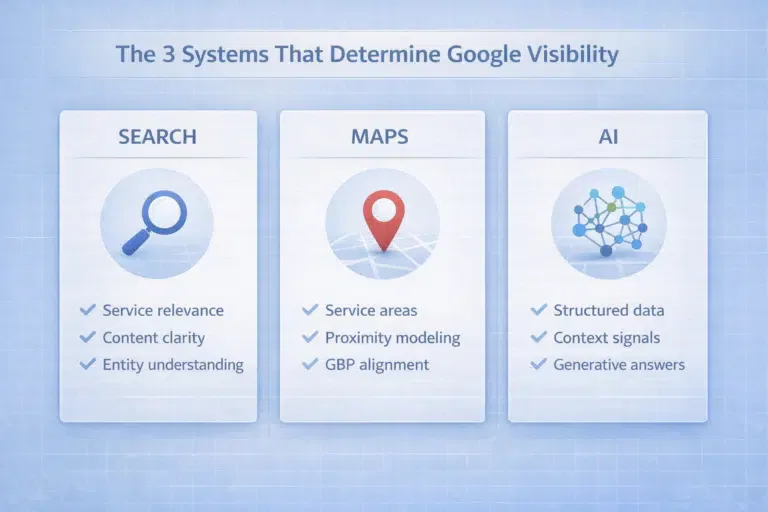 The 3 Systems That Determine Google Visibility

SEARCH

✓ Service relevance
✓ Content clarity
✓ Entity understanding

MAPS

✓ Service areas
✓ Proximity modeling
✓ GBP alignment

AI

✓ Structured data
✓ Context signals
✓ Generative answers